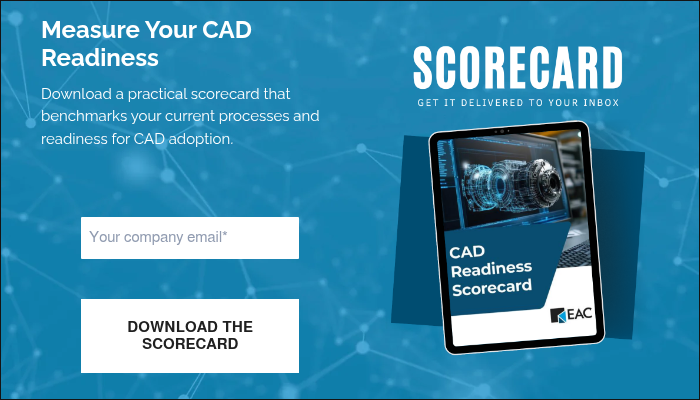 Measure Your CAD Readiness

Download a practical scorecard that benchmarks your current processes and readiness for CAD adoption.

Your company email*

DOWNLOAD THE SCORECARD

SCORECARD

GET IT DELIVERED TO YOUR INBOX

CAD Readiness Scorecard

EAC